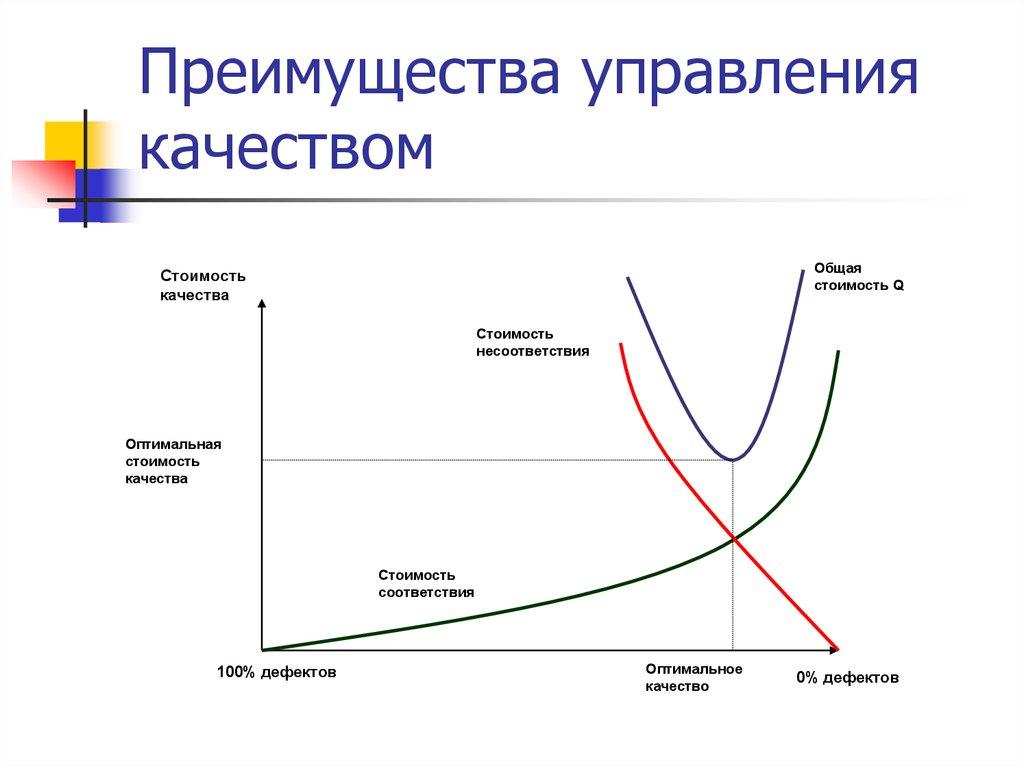 Преимущества управления качеством

Стоимость качества

Общая стоимость Q

Стоимость несоответствия

Оптимальная стоимость качества

Стоимость соответствия

100% дефектов

Оптимальное качество

0% дефектов